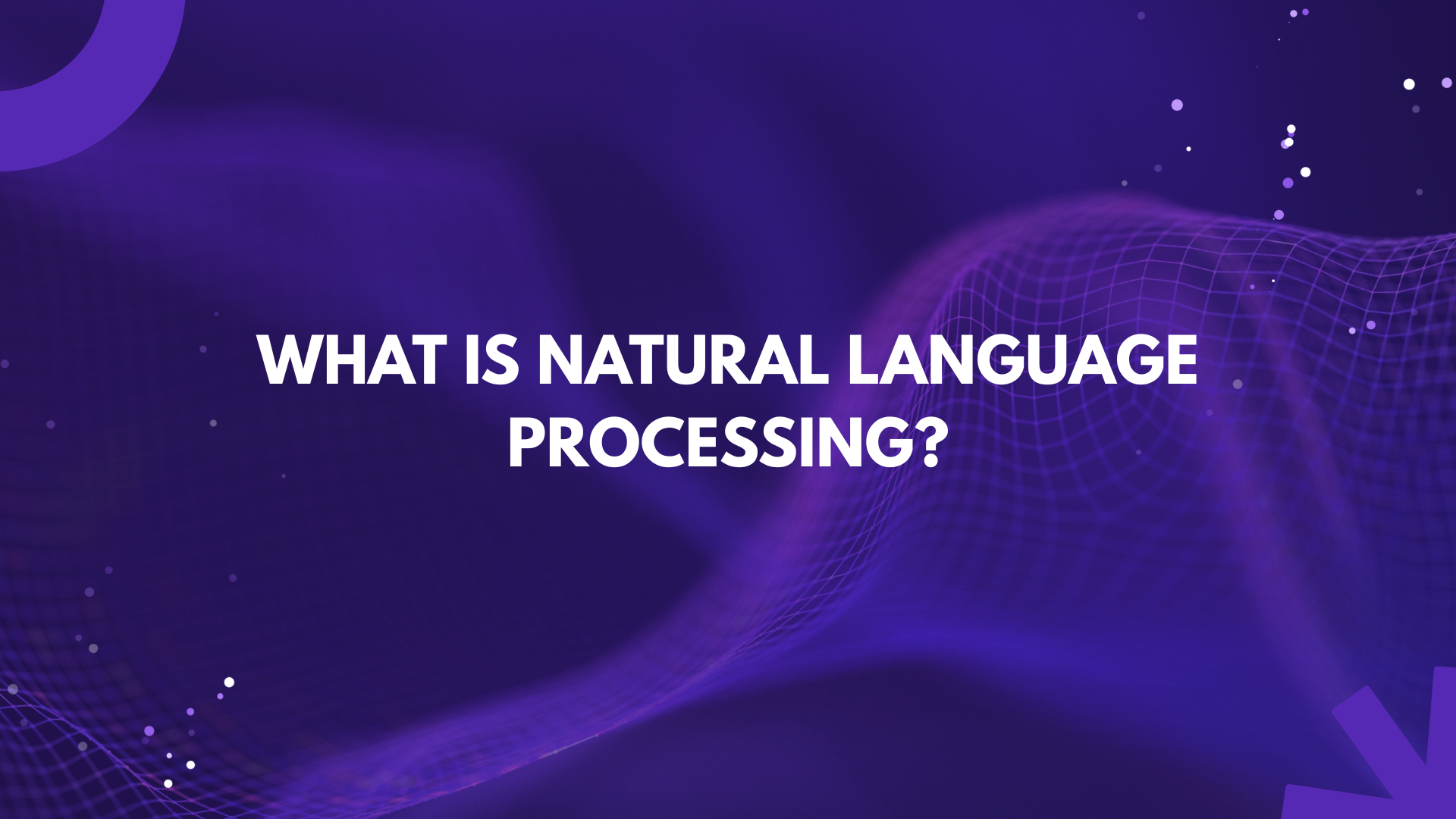 WHAT IS NATURAL LANGUAGE PROCESSING?